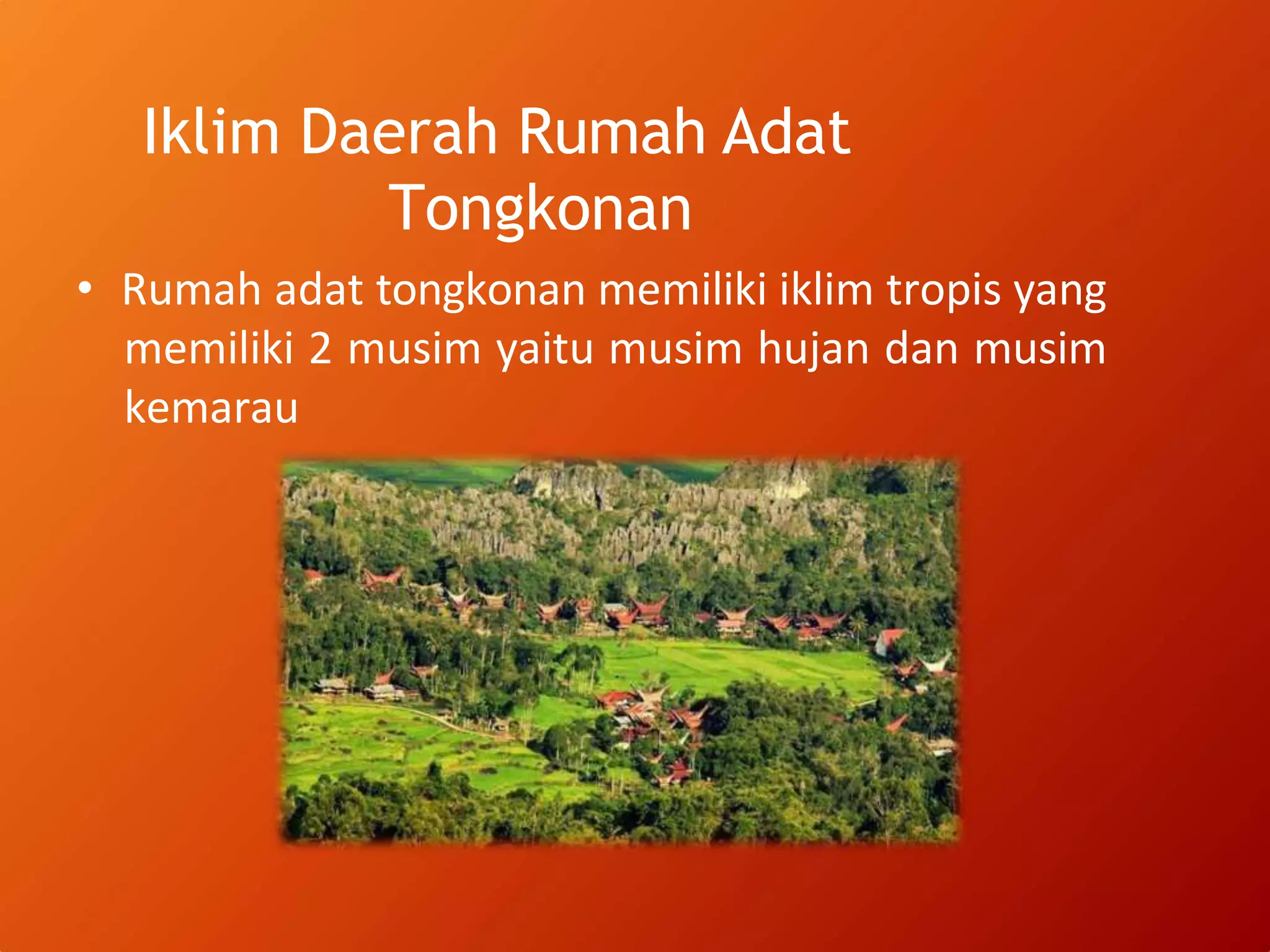 Iklim Daerah Rumah Adat Tongkonan

• Rumah adat tongkonan memiliki iklim tropis yang memiliki 2 musim yaitu musim hujan dan musim kemarau